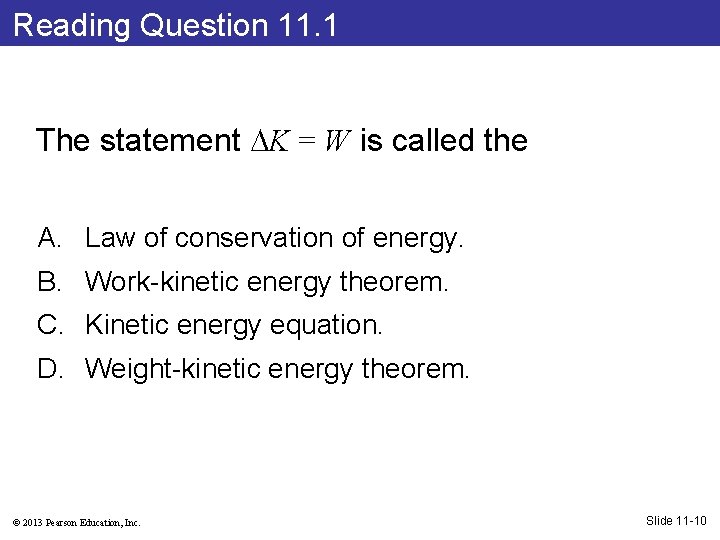 Reading Question 11.1

The statement $\Delta K = W$ is called the

A. Law of conservation of energy.
B. Work-kinetic energy theorem.
C. Kinetic energy equation.
D. Weight-kinetic energy theorem.

© 2013 Pearson Education, Inc.

Slide 11-10